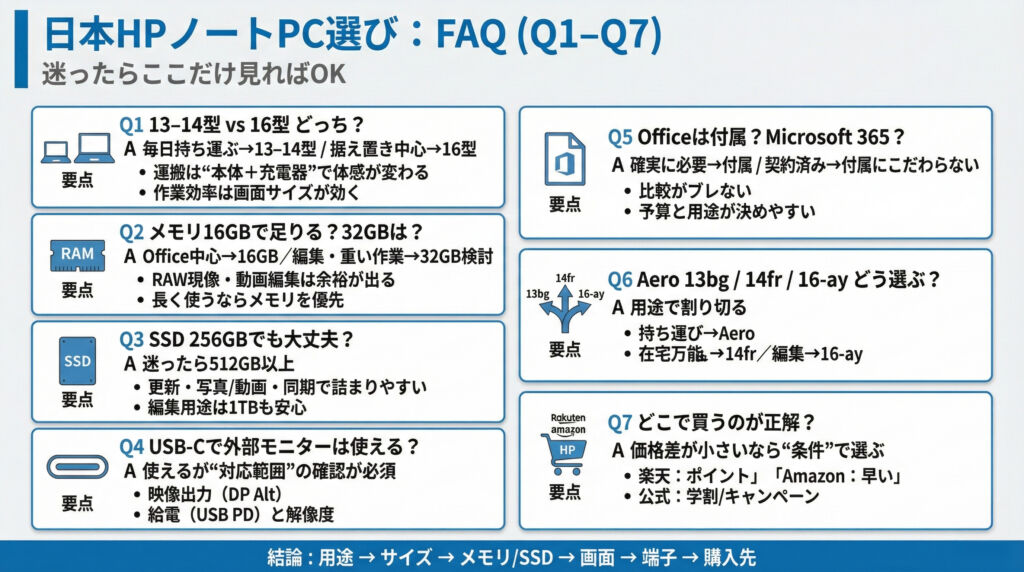 日本HPノートPC選び：FAQ (Q1–Q7)
迷ったらここだけ見ればOK

要点
Q1 13–14型 vs 16型 どっち？
A 毎日持ち運ぶ→13–14型 / 据え置き中心→16型
• 運搬は“本体＋充電器”で体感が変わる
• 作業効率は画面サイズが効く

RAM
要点
Q2 メモリ16GBで足りる？32GBは？
A Office中心→16GB／編集・重い作業→32GB検討
• RAW現像・動画編集は余裕が出る
• 長く使うならメモリを優先

SSD
要点
Q3 SSD 256GBでも大丈夫？
A 迷ったら512GB以上
• 更新・写真/動画・同期で詰まりやすい
• 編集用途は1TBも安心

要点
Q4 USB-Cで外部モニターは使える？
A 使えるが“対応範囲”の確認が必須
• 映像出力（DP Alt）
• 給電（USB PD）と解像度

要点
Q5 Officeは付属？Microsoft 365？
A 確実に必要→付属 / 契約済み→付属にこだわらない
• 比較がブレない
• 予算と用途が決めやすい

14fr
13bg 16-ay
要点
Q6 Aero 13bg / 14fr / 16-ay どう選ぶ？
A 用途で割り切る
• 持ち運び→Aero
• 在宅万能→14fr／編集→16-ay

Rakuten
amazon
HP
要点
Q7 どこで買うのが正解？
A 価格差が小さいなら“条件”で選ぶ
• 楽天：ポイント」「Amazon：早い」
• 公式：学割/キャンペーン

結論：用途 → サイズ → メモリ/SSD → 画面 → 端子 → 購入先